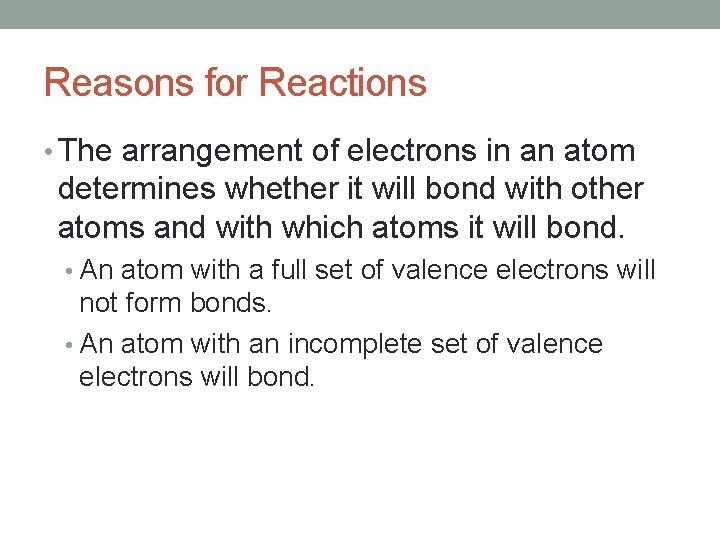 Reasons for Reactions

• The arrangement of electrons in an atom determines whether it will bond with other atoms and with which atoms it will bond.

• An atom with a full set of valence electrons will not form bonds.

• An atom with an incomplete set of valence electrons will bond.